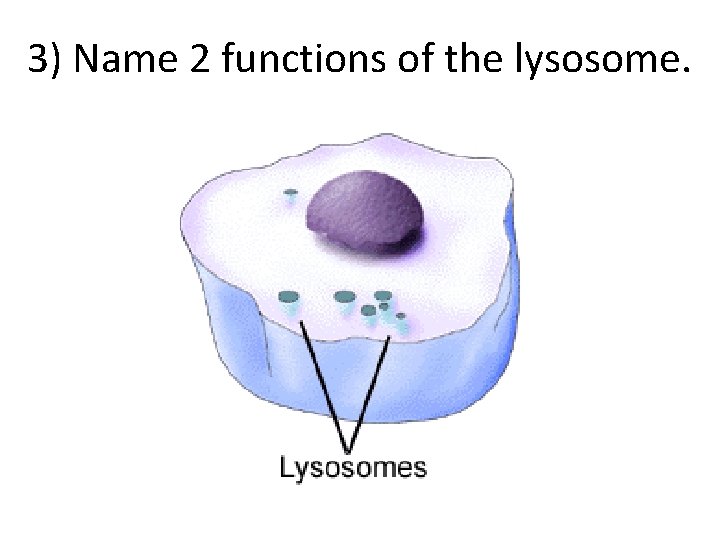 3) Name 2 functions of the lysosome.

Lysosomes